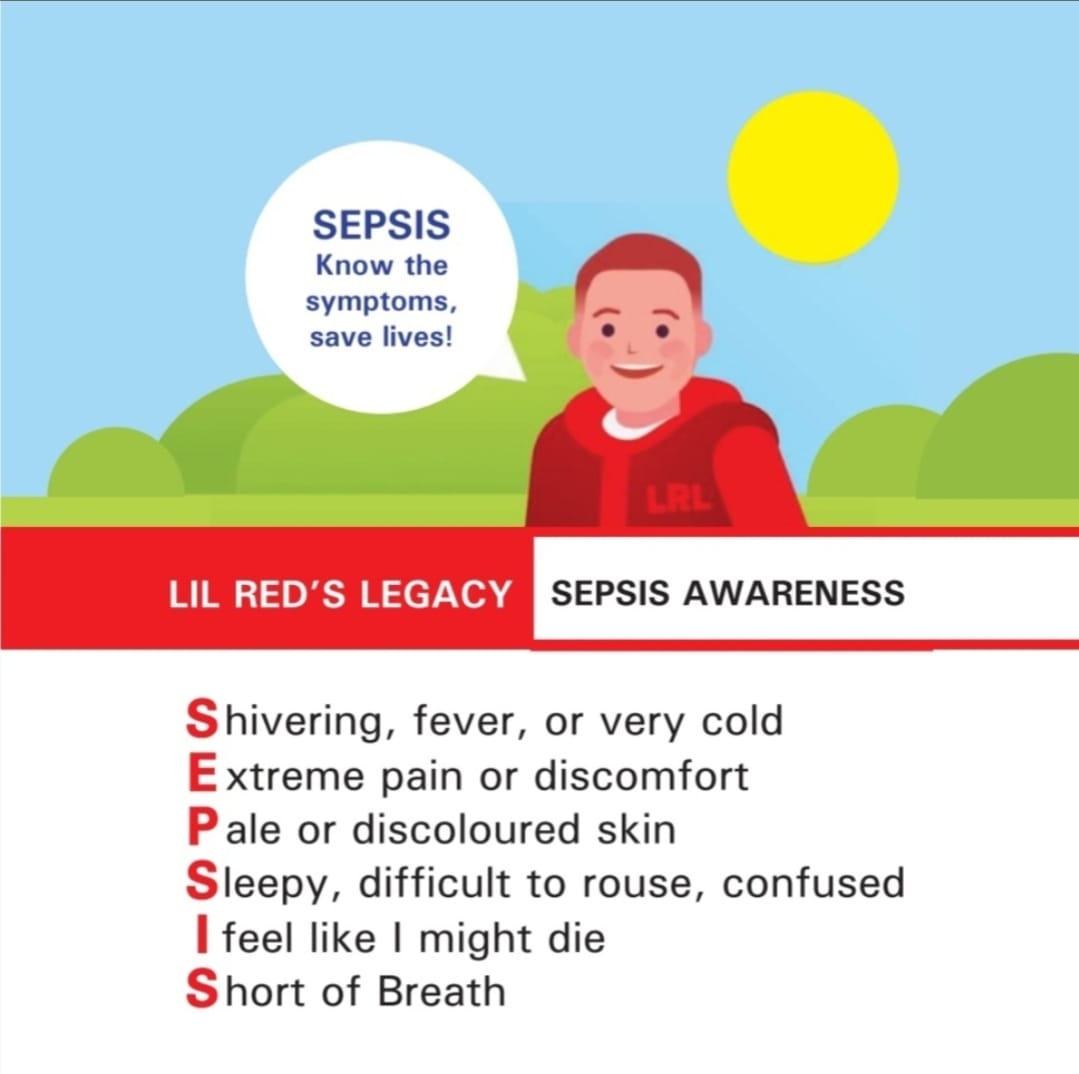 SEPSIS
Know the symptoms, save lives!

LRL

LIL RED'S LEGACY SEPSIS AWARENESS

Shivering, fever, or very cold
Extreme pain or discomfort
Pale or discoloured skin
Sleepy, difficult to rouse, confused
I feel like I might die
Short of Breath